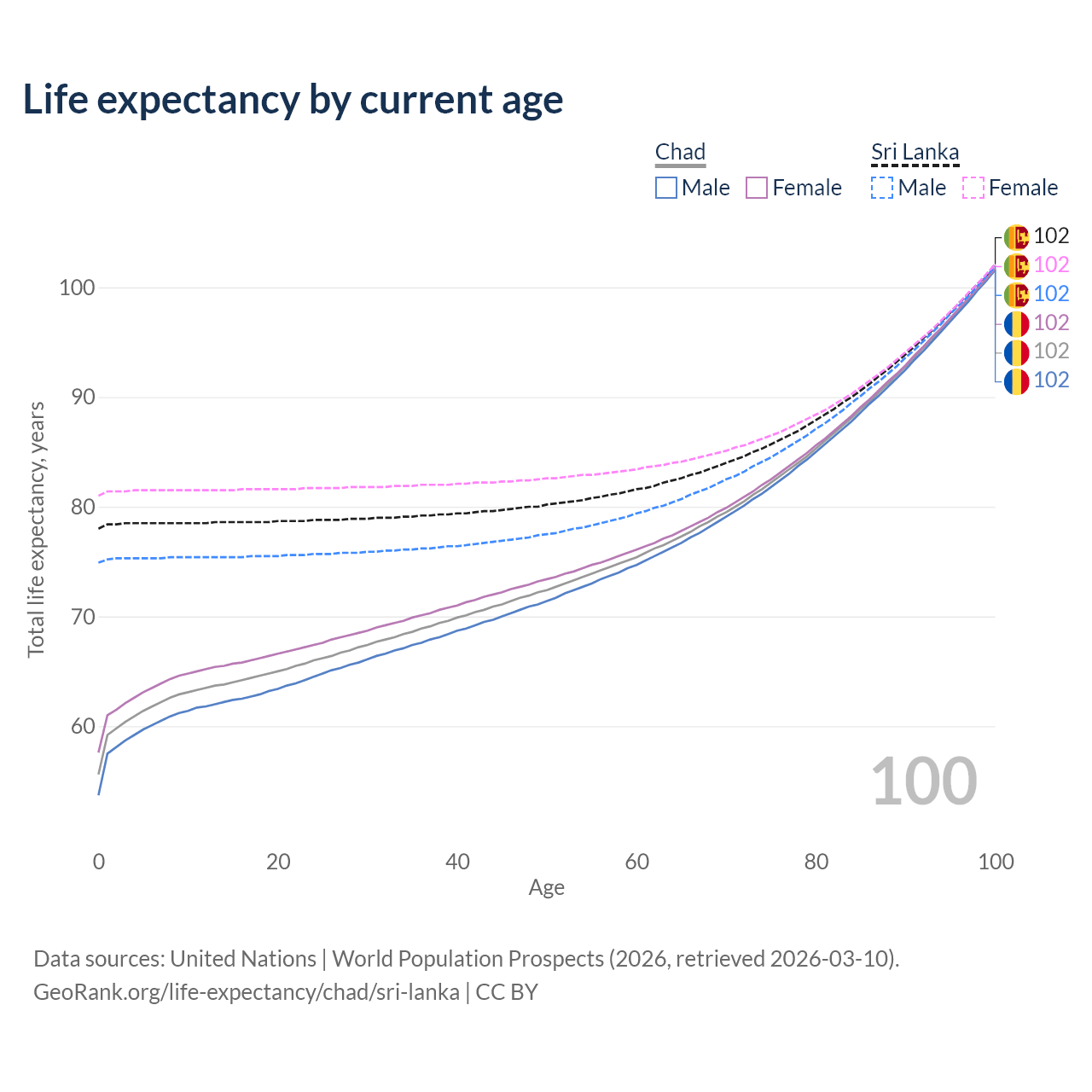 Life expectancy by current age

Chad
Male Female

Sri Lanka
Male Female

102
102
102
102
102
102

100
90
80
70
60

Total life expectancy, years

100

0 20 40 60 80 100
Age

Data sources: United Nations | World Population Prospects (2026, retrieved 2026-03-10).
GeoRank.org/life-expectancy/chad/sri-lanka | CC BY